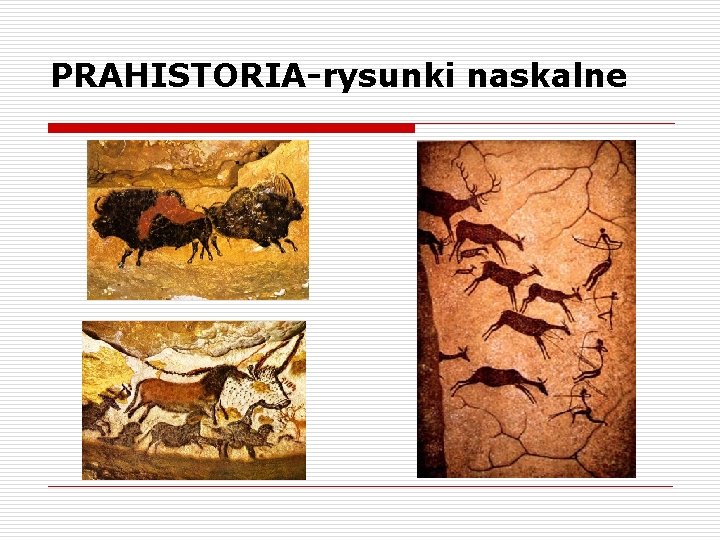 PRAHISTORIA-rysunki naskalne